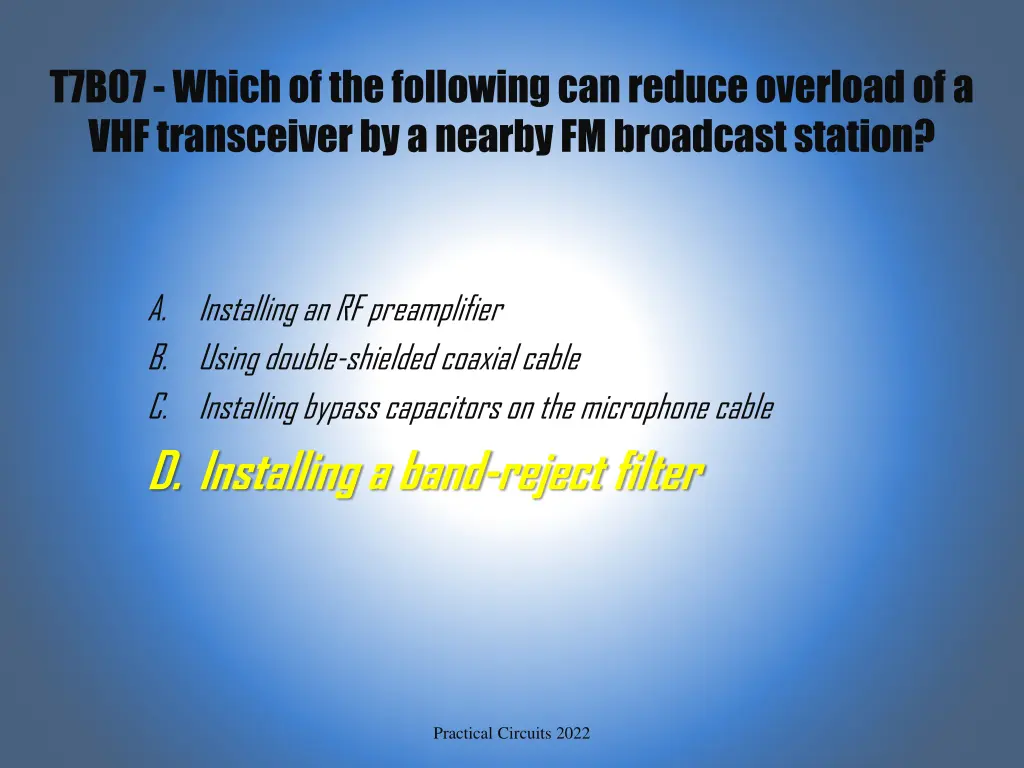 T7B07 - Which of the following can reduce overload of a VHF transceiver by a nearby FM broadcast station?

A. Installing an RF preamplifier
B. Using double-shielded coaxial cable
C. Installing bypass capacitors on the microphone cable
D. Installing a band-reject filter

Practical Circuits 2022